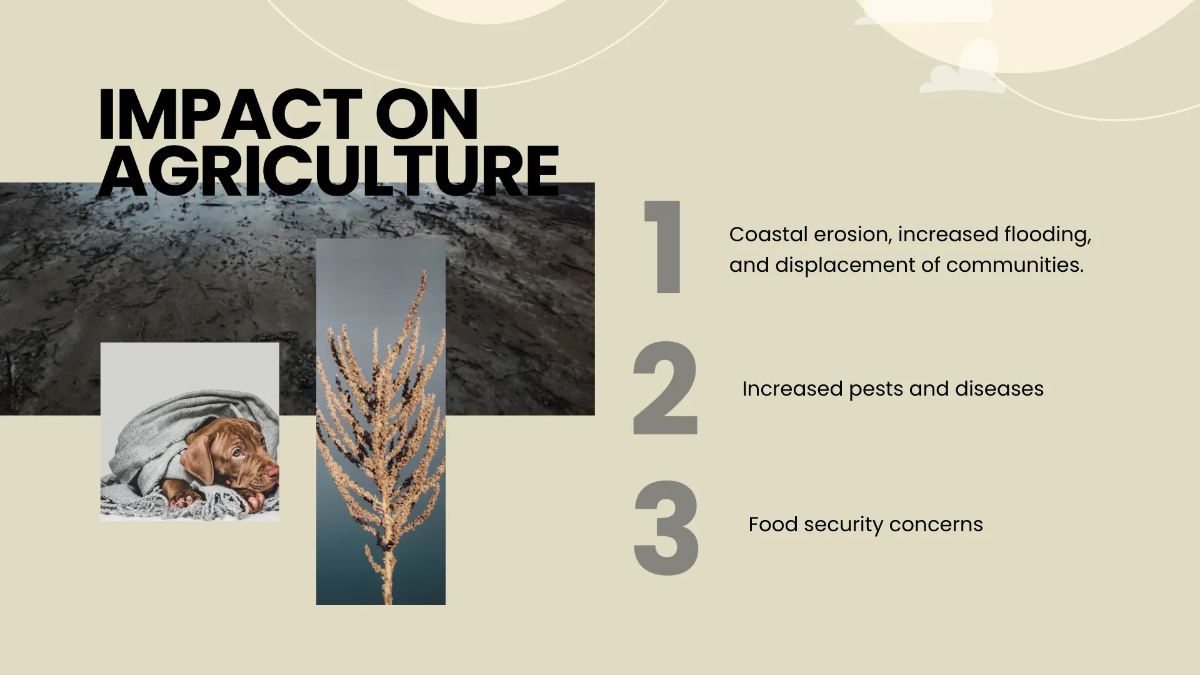 IMPACT ON AGRICULTURE

1

Coastal erosion, increased flooding, and displacement of communities.

2

Increased pests and diseases

3

Food security concerns